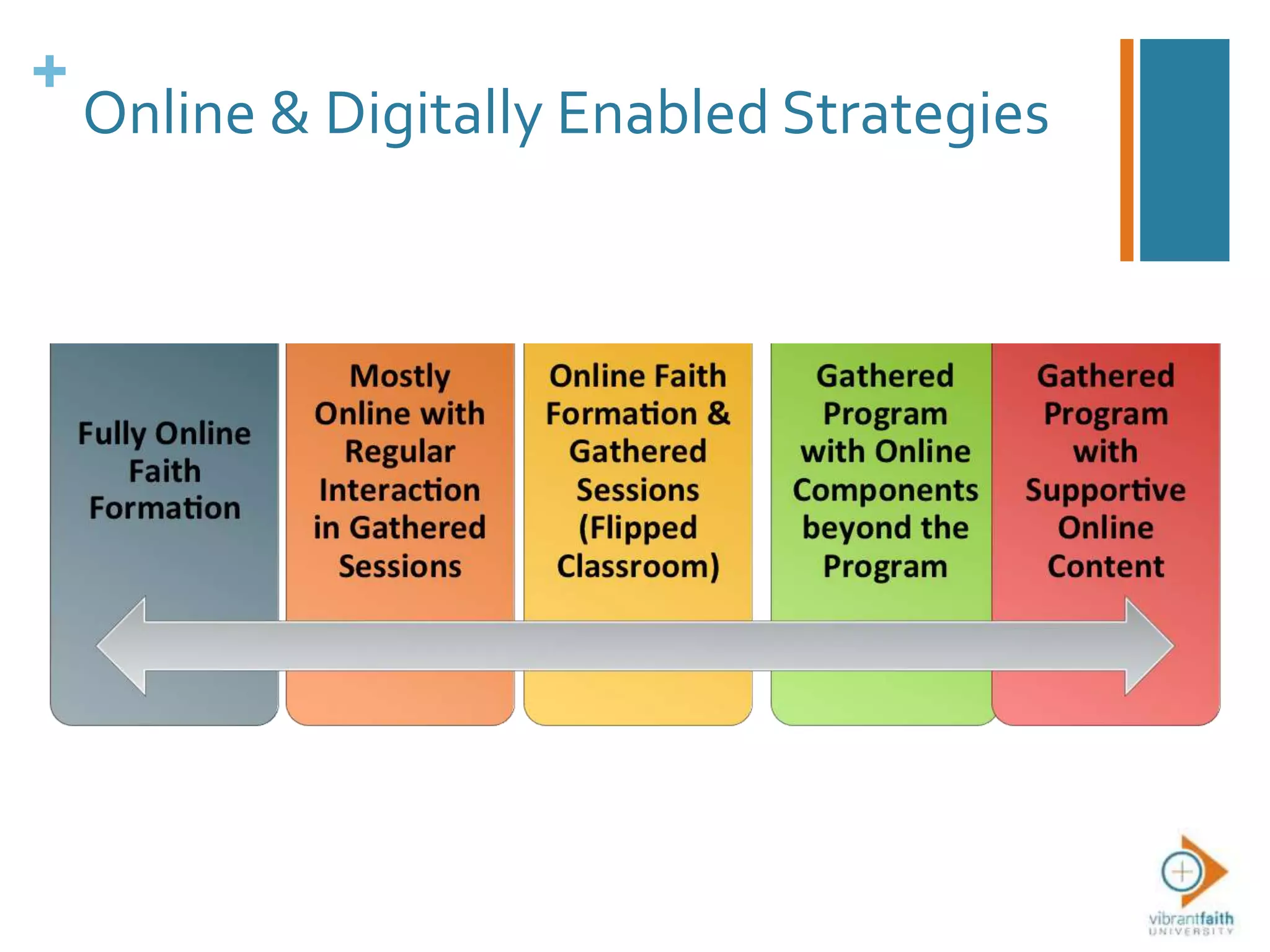 + Online & Digitally Enabled Strategies

Fully Online Faith Formation

Mostly Online with Regular Interaction in Gathered Sessions

Online Faith Formation & Gathered Sessions (Flipped Classroom)

Gathered Program with Online Components beyond the Program

Gathered Program with Supportive Online Content

vibrantfaith UNIVERSITY